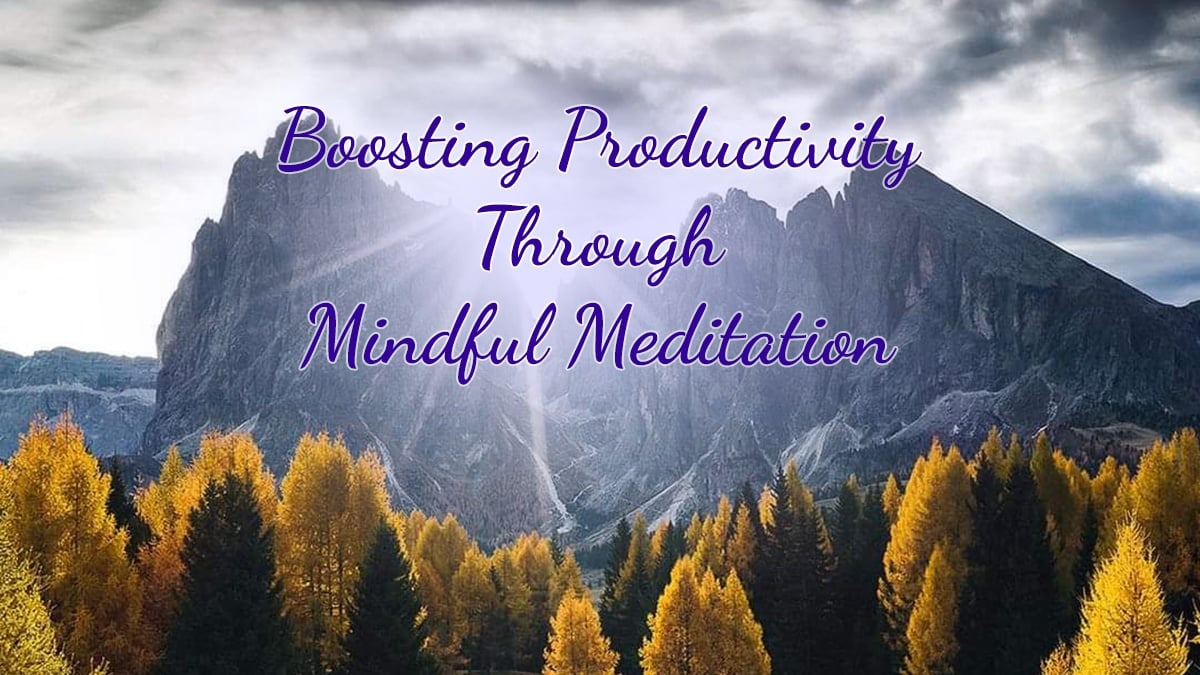 Boosting Productivity
Through
Mindful Meditation